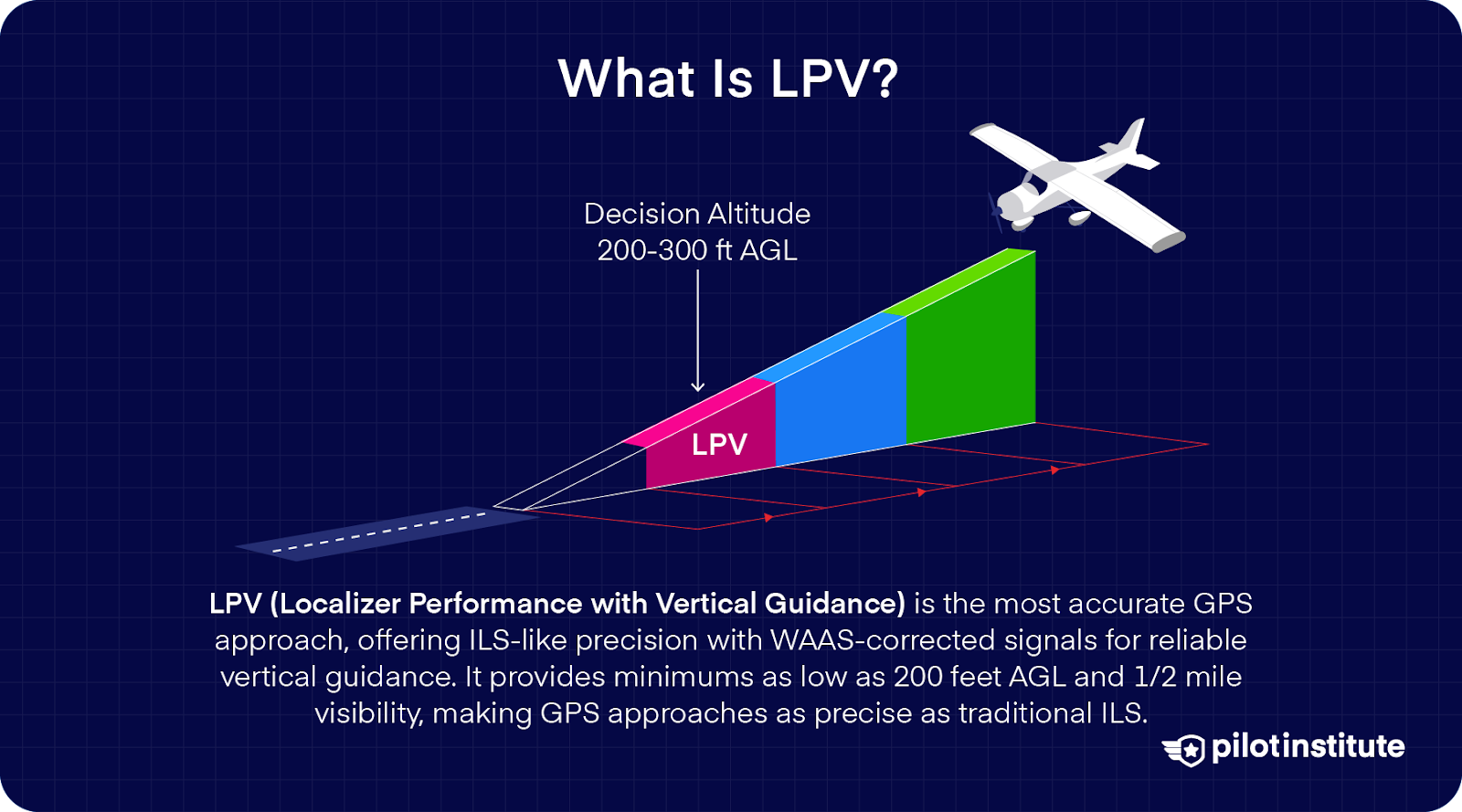 What Is LPV?

Decision Altitude
200-300 ft AGL

LPV

LPV (Localizer Performance with Vertical Guidance) is the most accurate GPS approach, offering ILS-like precision with WAAS-corrected signals for reliable vertical guidance. It provides minimums as low as 200 feet AGL and 1/2 mile visibility, making GPS approaches as precise as traditional ILS.

pilotinstitute